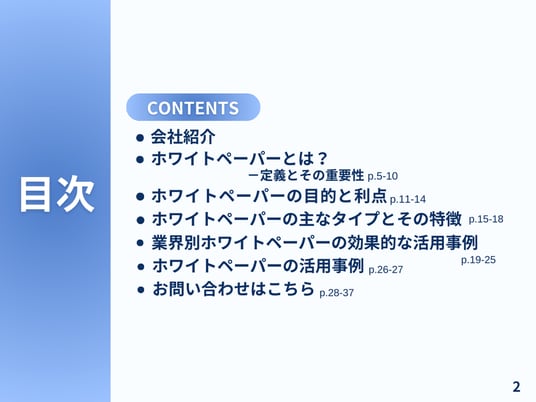 目次

CONTENTS

- 会社紹介
- ホワイトペーパーとは？
 ー定義とその重要性 p.5-10
- ホワイトペーパーの目的と利点 p.11-14
- ホワイトペーパーの主なタイプとその特徴 p.15-18
- 業界別ホワイトペーパーの効果的な活用事例 p.19-25
- ホワイトペーパーの活用事例 p.26-27
- お問い合わせはこちら p.28-37

2